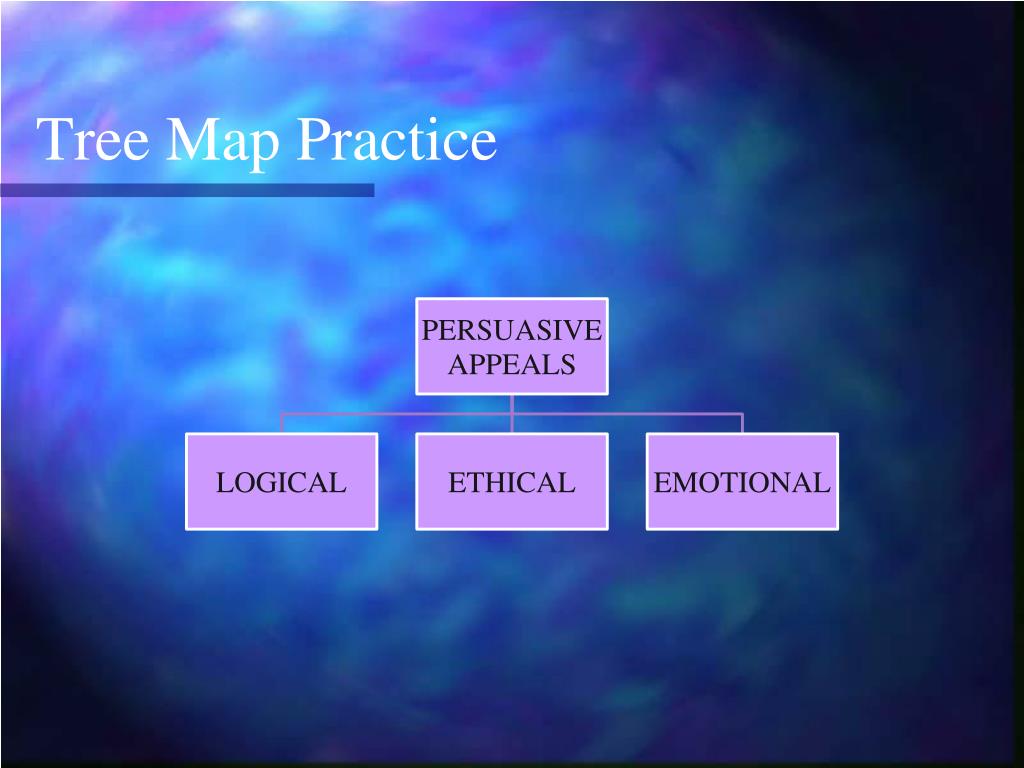 Tree Map Practice

PERSUASIVE APPEALS

LOGICAL

ETHICAL

EMOTIONAL